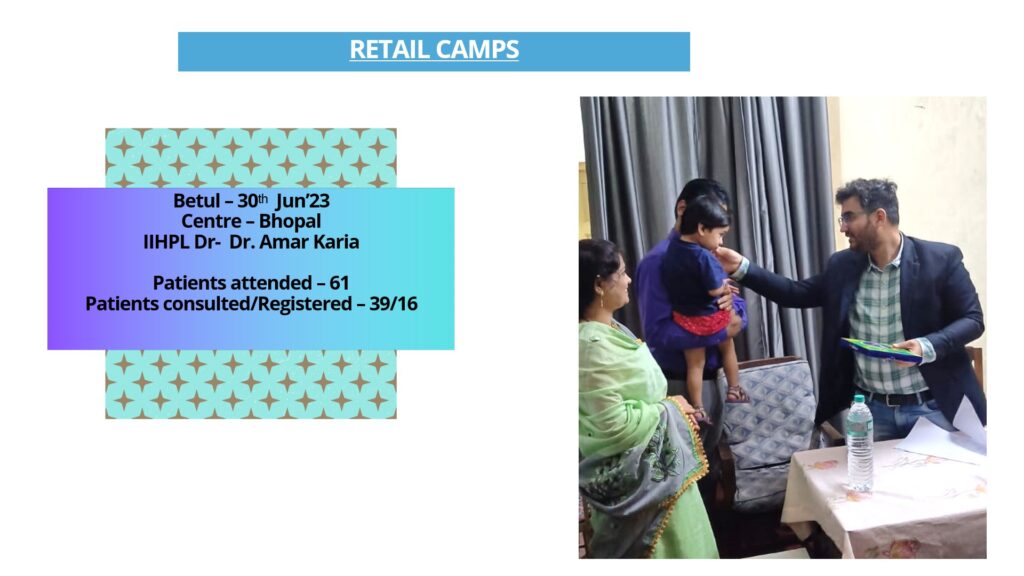 RETAIL CAMPS

Betul – 30th Jun'23
Centre – Bhopal
IIHPL Dr- Dr. Amar Karia

Patients attended – 61
Patients consulted/Registered – 39/16